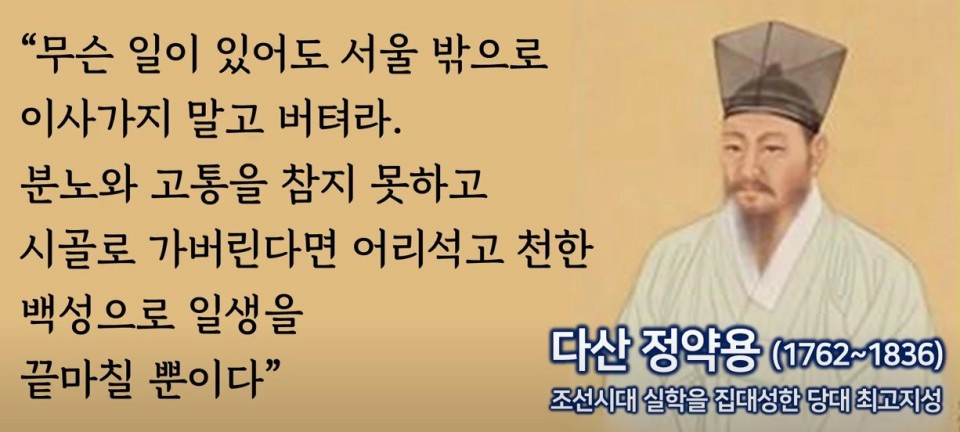 “무슨 일이 있어도 서울 밖으로 이사가지 말고 버텨라. 분노와 고통을 참지 못하고 시골로 가버린다면 어리석고 천한 백성으로 일생을 끝마칠 뿐이다”

다산 정약용 (1762~1836)
조선시대 실학을 집대성한 당대 최고지성